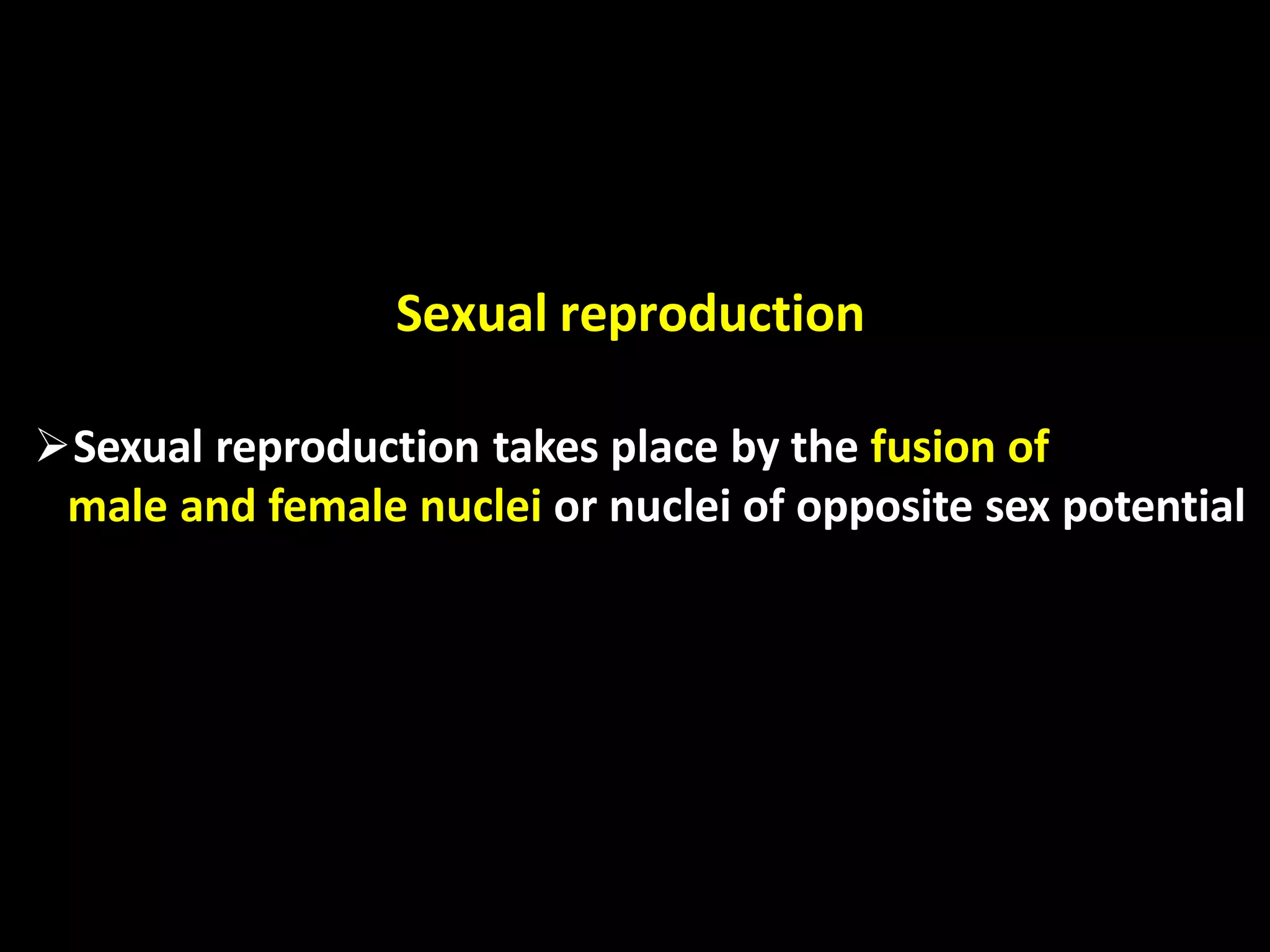 Sexual reproduction

➢Sexual reproduction takes place by the fusion of male and female nuclei or nuclei of opposite sex potential